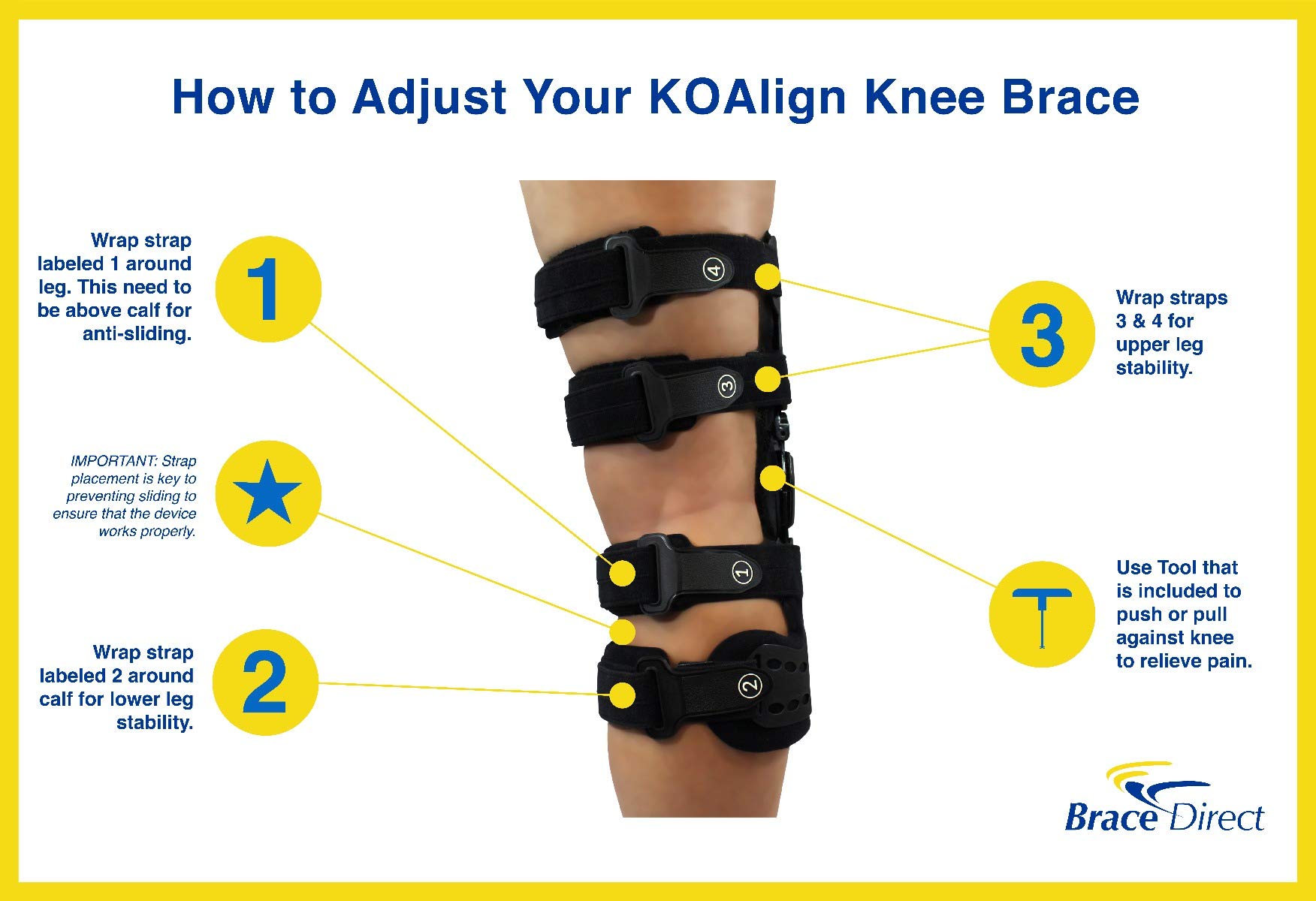 How to Adjust Your KOAlign Knee Brace

Wrap strap labeled 1 around leg. This need to be above calf for anti-sliding.

1

IMPORTANT: Strap placement is key to preventing sliding to ensure that the device works properly.

Wrap strap labeled 2 around calf for lower leg stability.

2

4

3

1

2

3

Wrap straps 3 & 4 for upper leg stability.

Use Tool that is included to push or pull against knee to relieve pain.

Brace Direct